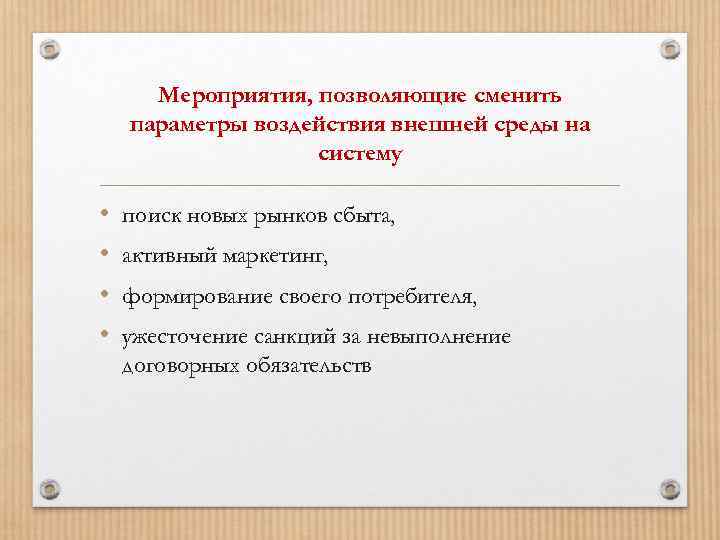 Мероприятия, позволяющие сменить параметры воздействия внешней среды на систему

• поиск новых рынков сбыта,
• активный маркетинг,
• формирование своего потребителя,
• ужесточение санкций за невыполнение договорных обязательств